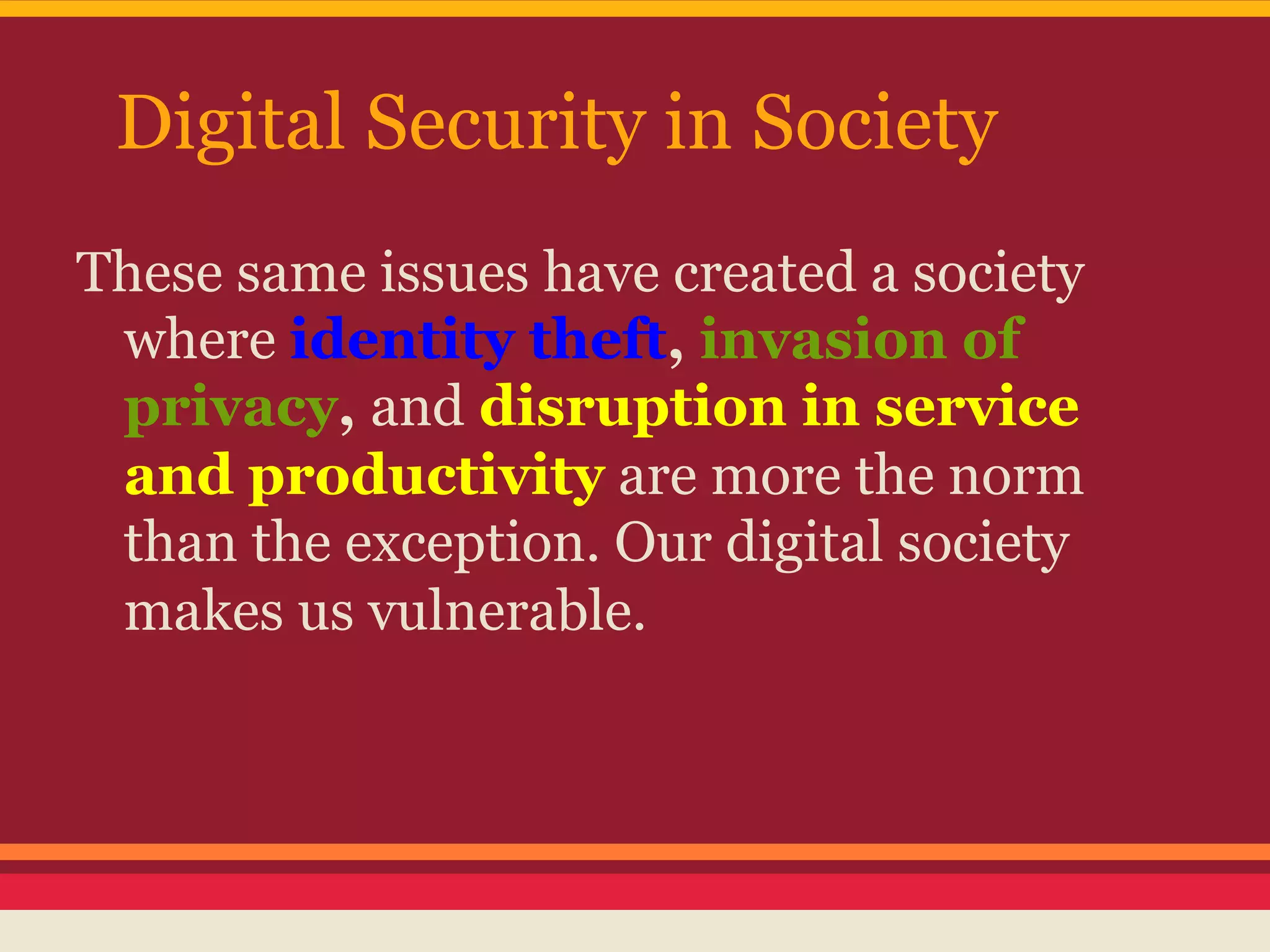 Digital Security in Society

These same issues have created a society where identity theft, invasion of privacy, and disruption in service and productivity are more the norm than the exception. Our digital society makes us vulnerable.